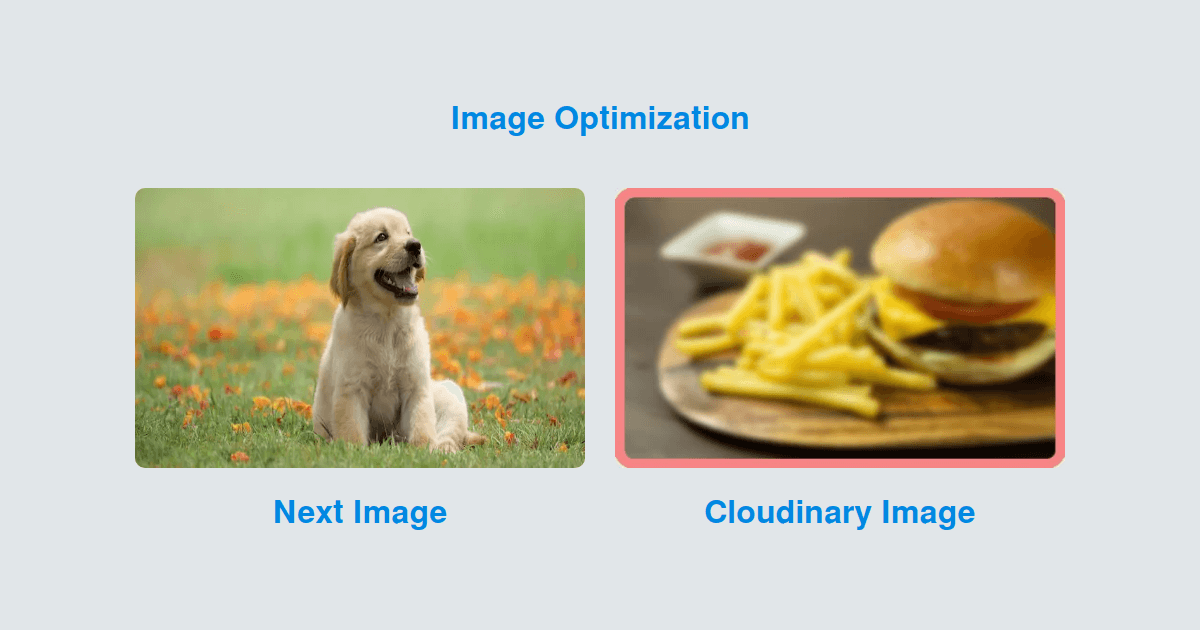 Image Optimization

Next Image

Cloudinary Image